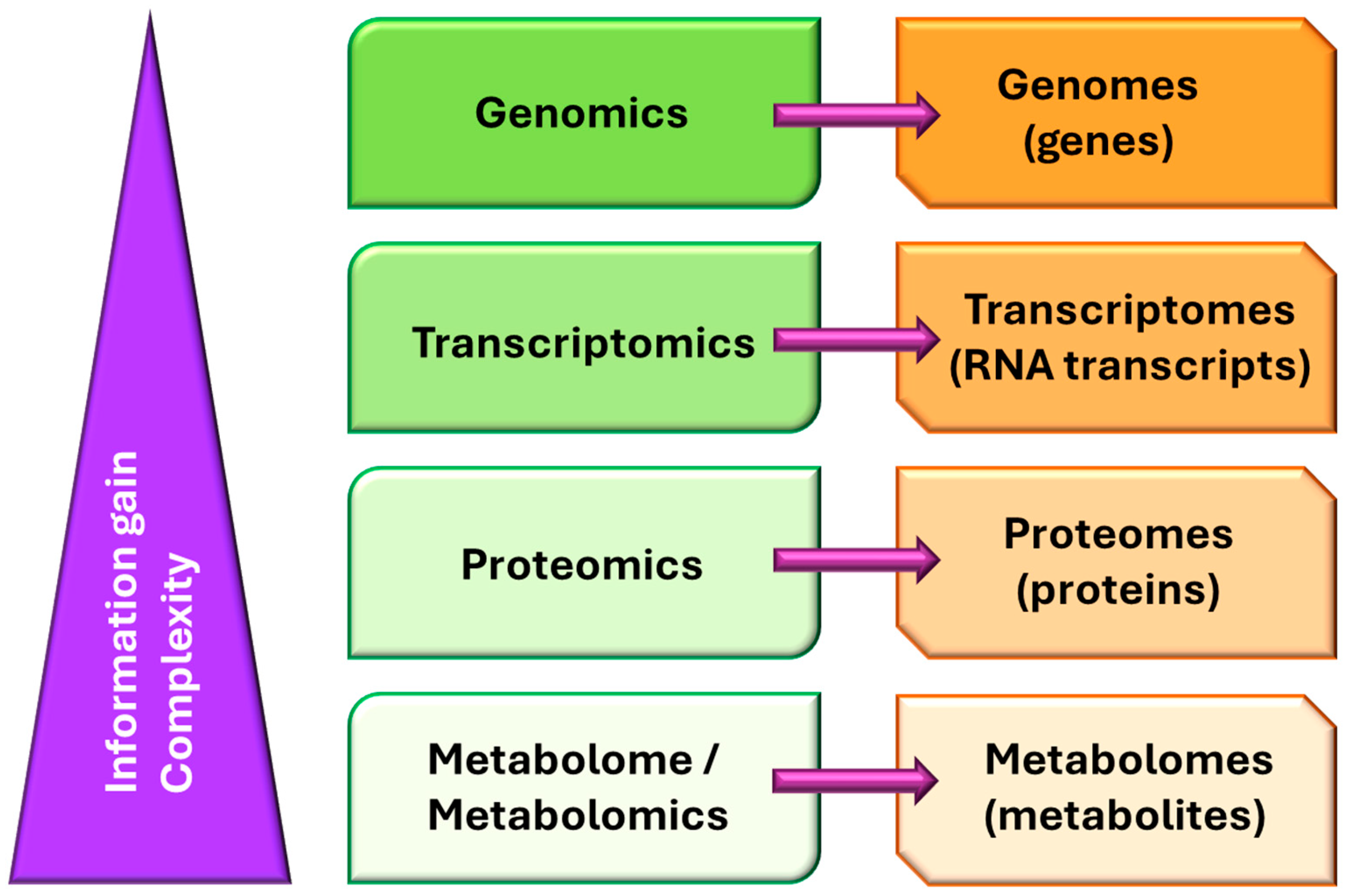 Information gain
Complexity

Genomics

Genomes (genes)

Transcriptomics

Transcriptomes (RNA transcripts)

Proteomics

Proteomes (proteins)

Metabolome / Metabolomics

Metabolomes (metabolites)